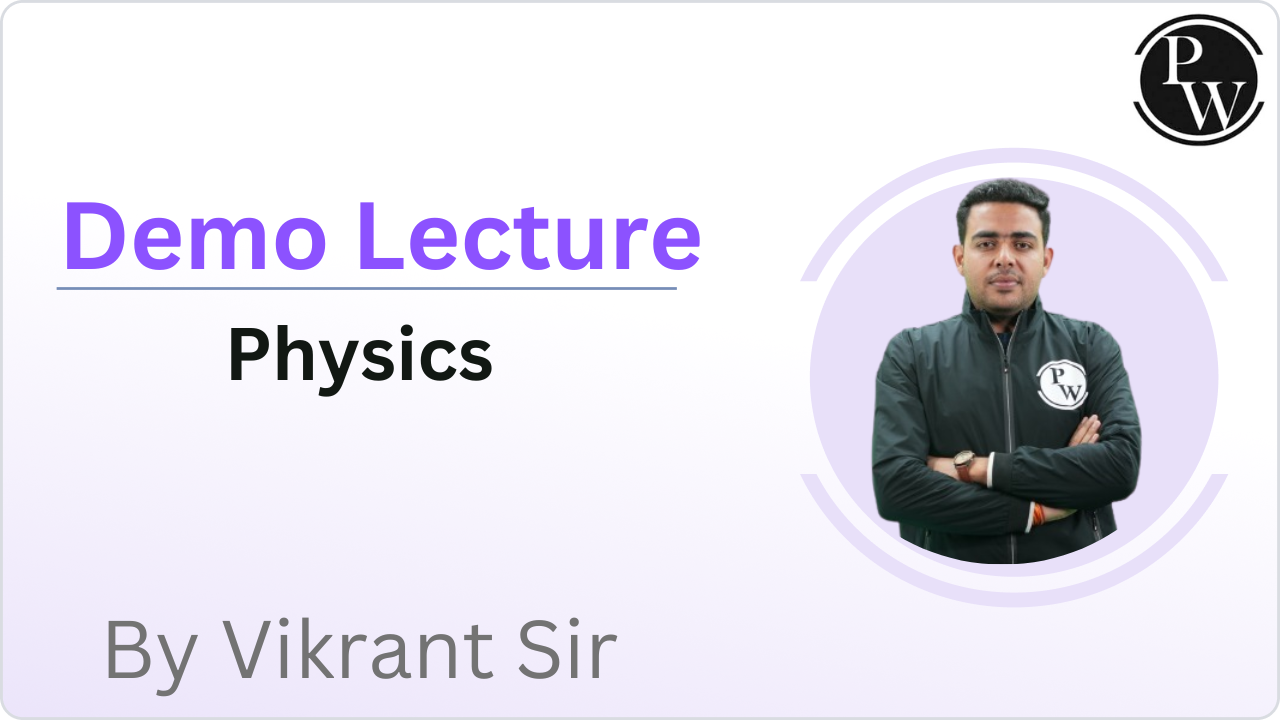 PW

Demo Lecture

Physics

PW

By Vikrant Sir